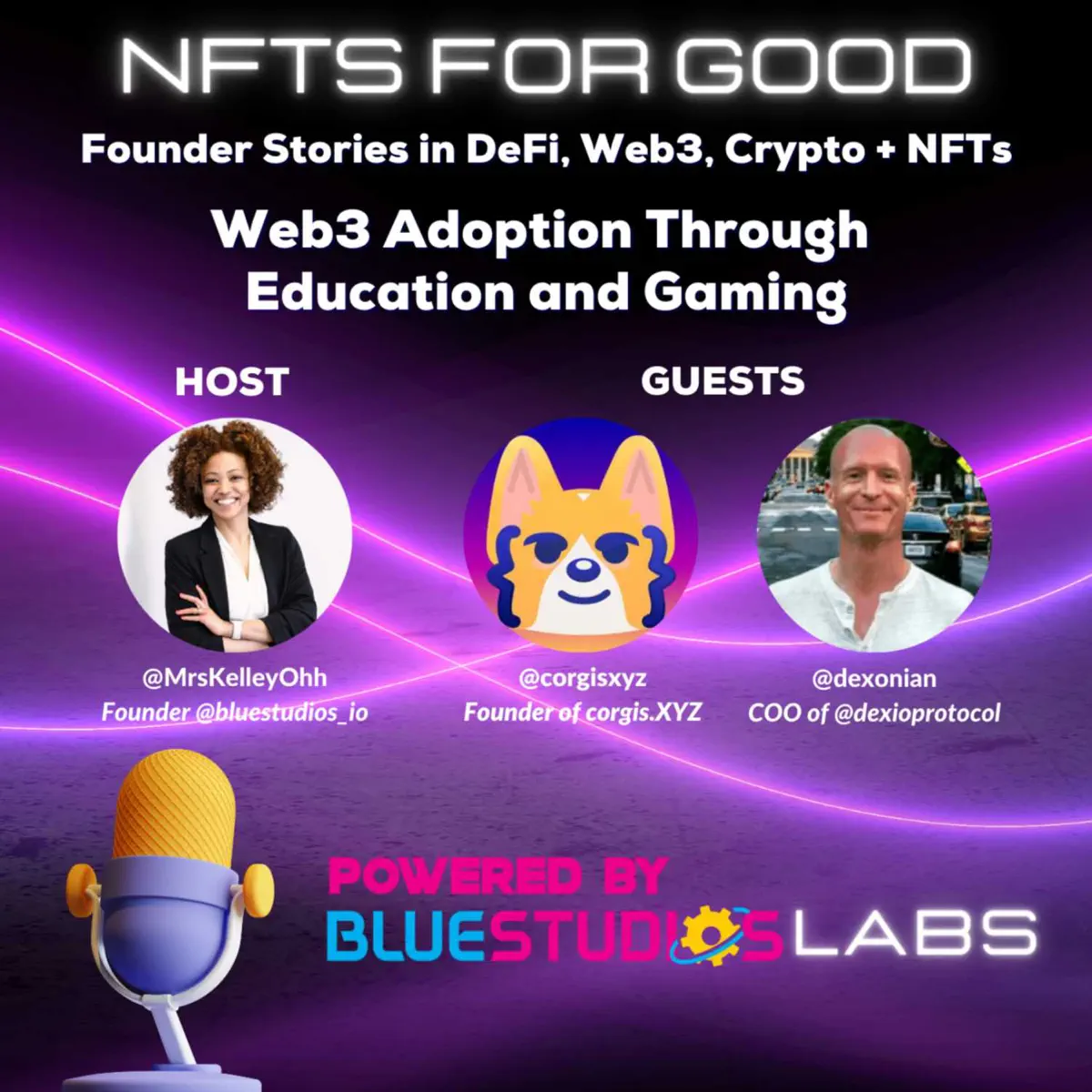 NFTS FOR GOOD

Founder Stories in DeFi, Web3, Crypto + NFTs

Web3 Adoption Through Education and Gaming

HOST

GUESTS

@MrsKelleyOhh
Founder @bluestudios_io

@corgisxyz
Founder of corgis.XYZ

@dexonian
COO of @dexioprotocol

POWERED BY
BLUESTUDIOS LABS